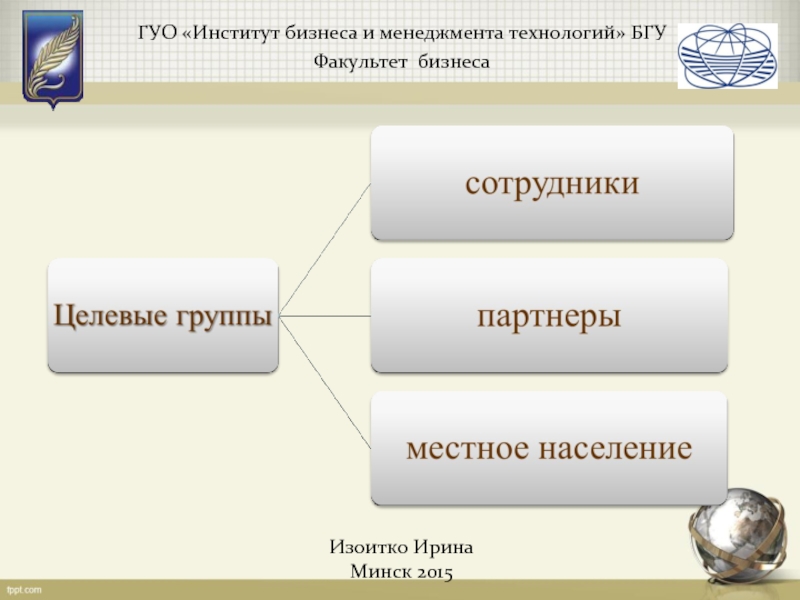 ГУО «Институт бизнеса и менеджмента технологий» БГУ
Факультет бизнеса

Целевые группы

сотрудники

партнеры

местное население

Изоитко Ирина
Минск 2015

fppt.com